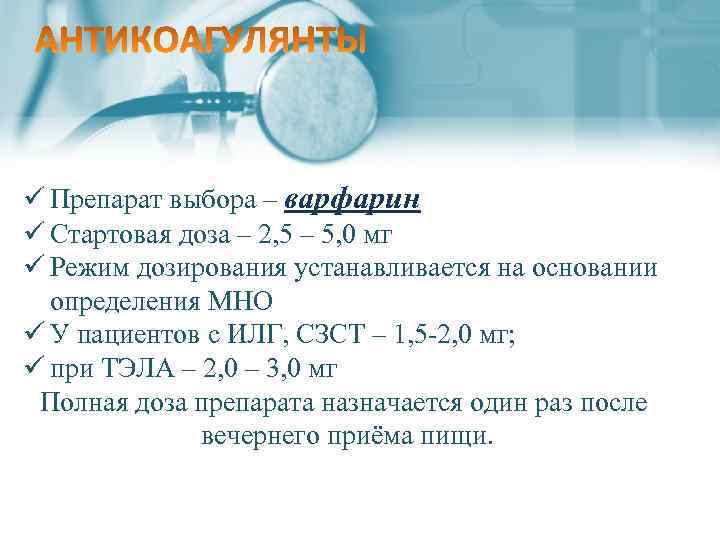 АНТИКОАГУЛЯНТЫ

✓ Препарат выбора – варфарин
✓ Стартовая доза – 2,5 – 5,0 мг
✓ Режим дозирования устанавливается на основании определения МНО
✓ У пациентов с ИЛГ, СЗСТ – 1,5-2,0 мг;
✓ при ТЭЛА – 2,0 – 3,0 мг

Полная доза препарата назначается один раз после вечернего приёма пищи.